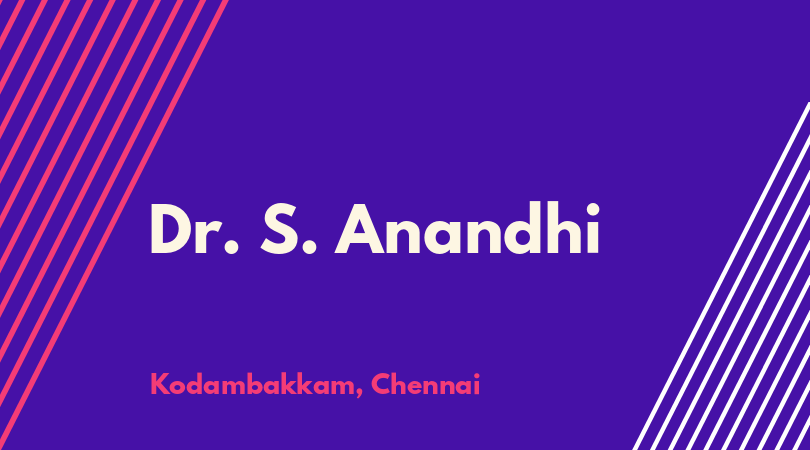 Dr. S. Anandhi

Kodambakkam, Chennai